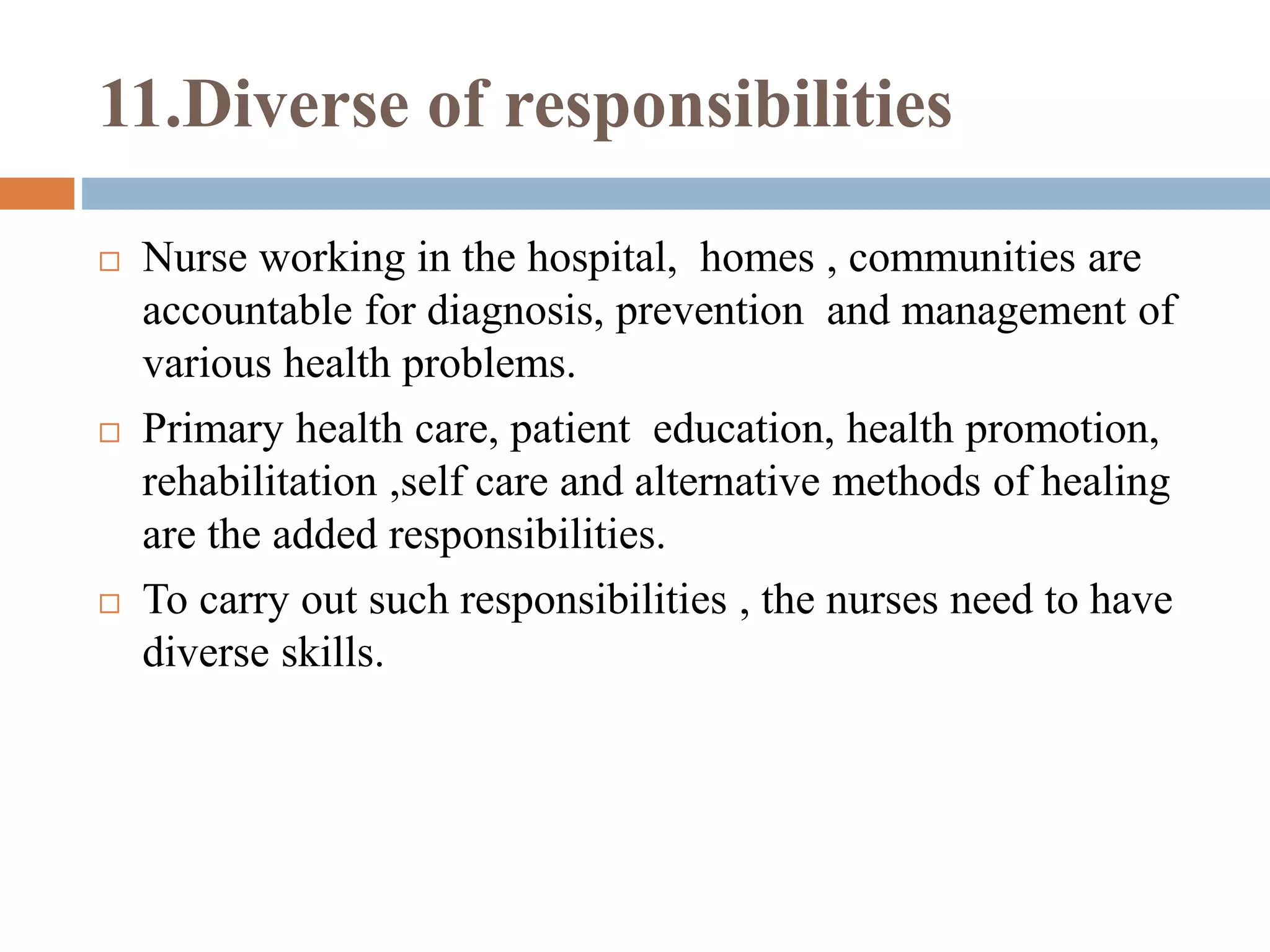 11.Diverse of responsibilities

□ Nurse working in the hospital, homes , communities are accountable for diagnosis, prevention and management of various health problems.

□ Primary health care, patient education, health promotion, rehabilitation ,self care and alternative methods of healing are the added responsibilities.

□ To carry out such responsibilities , the nurses need to have diverse skills.